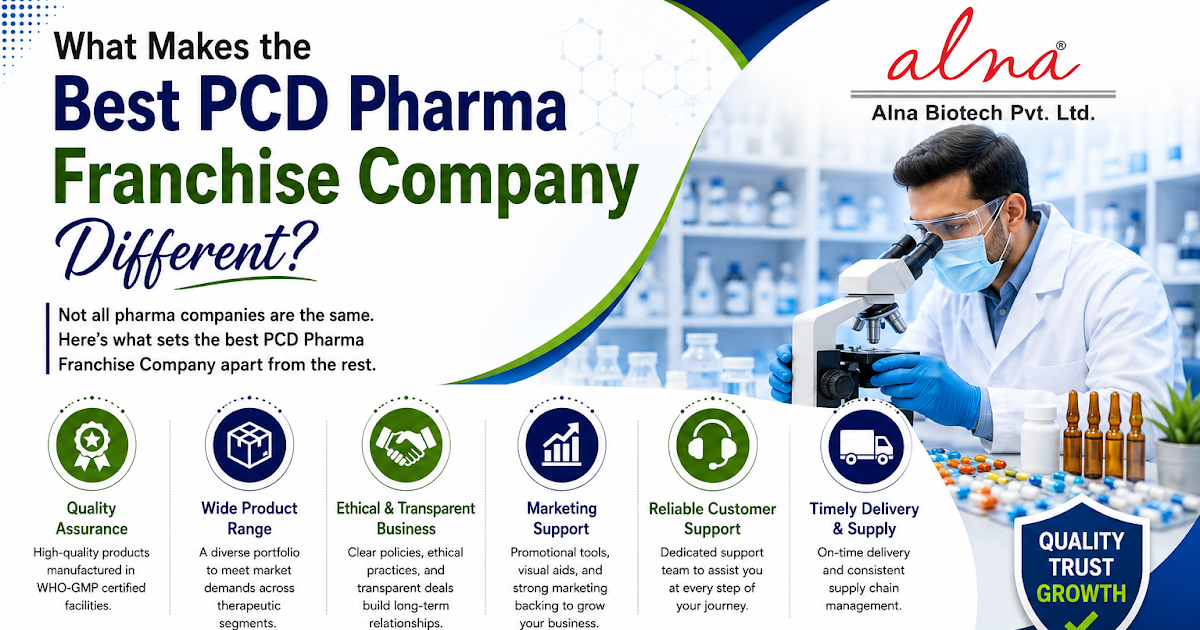 What Makes the
Best PCD Pharma
Franchise Company
Different?

alna®
Alna Biotech Pvt. Ltd.

Not all pharma companies are the same. Here's what sets the best PCD Pharma Franchise Company apart from the rest.

Quality Assurance
High-quality products manufactured in WHO-GMP certified facilities.

Wide Product Range
A diverse portfolio to meet market demands across therapeutic segments.

Ethical & Transparent Business
Clear policies, ethical practices, and transparent deals build long-term relationships.

Marketing Support
Promotional tools, visual aids, and strong marketing backing to grow your business.

Reliable Customer Support
Dedicated support team to assist you at every step of your journey.

Timely Delivery & Supply
On-time delivery and consistent supply chain management.

QUALITY
TRUST
GROWTH